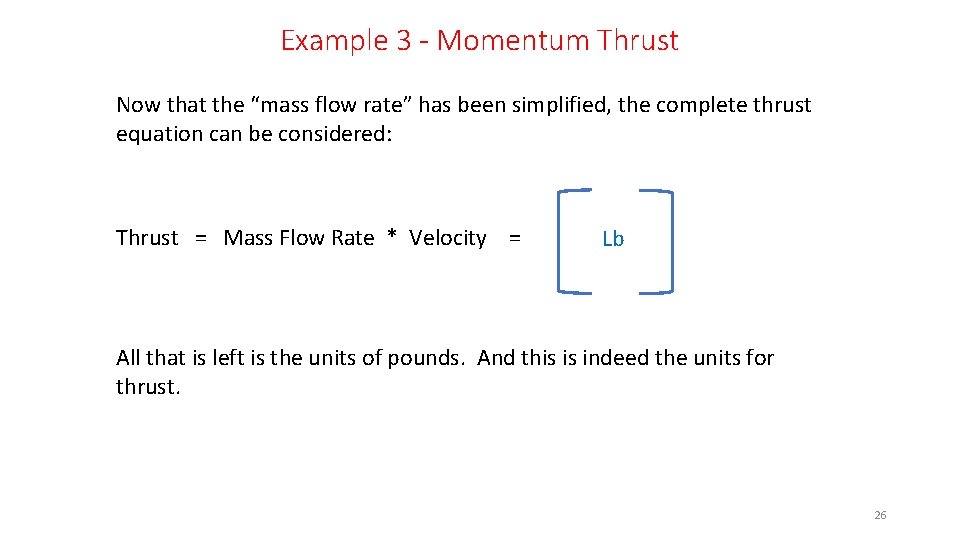 Example 3 - Momentum Thrust

Now that the "mass flow rate" has been simplified, the complete thrust equation can be considered:

Thrust = Mass Flow Rate * Velocity =

Lb

All that is left is the units of pounds. And this is indeed the units for thrust.

26